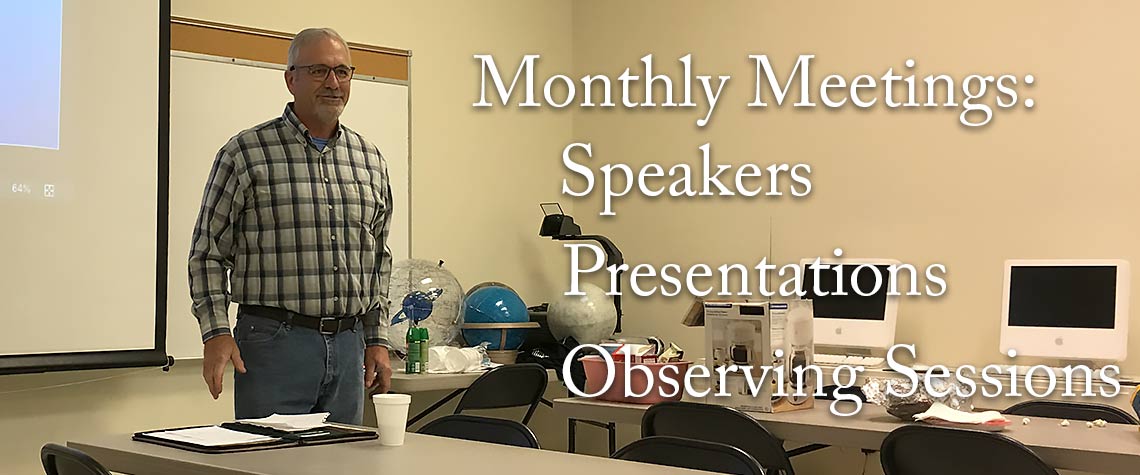 Monthly Meetings:
Speakers
Presentations
Observing Sessions

64%